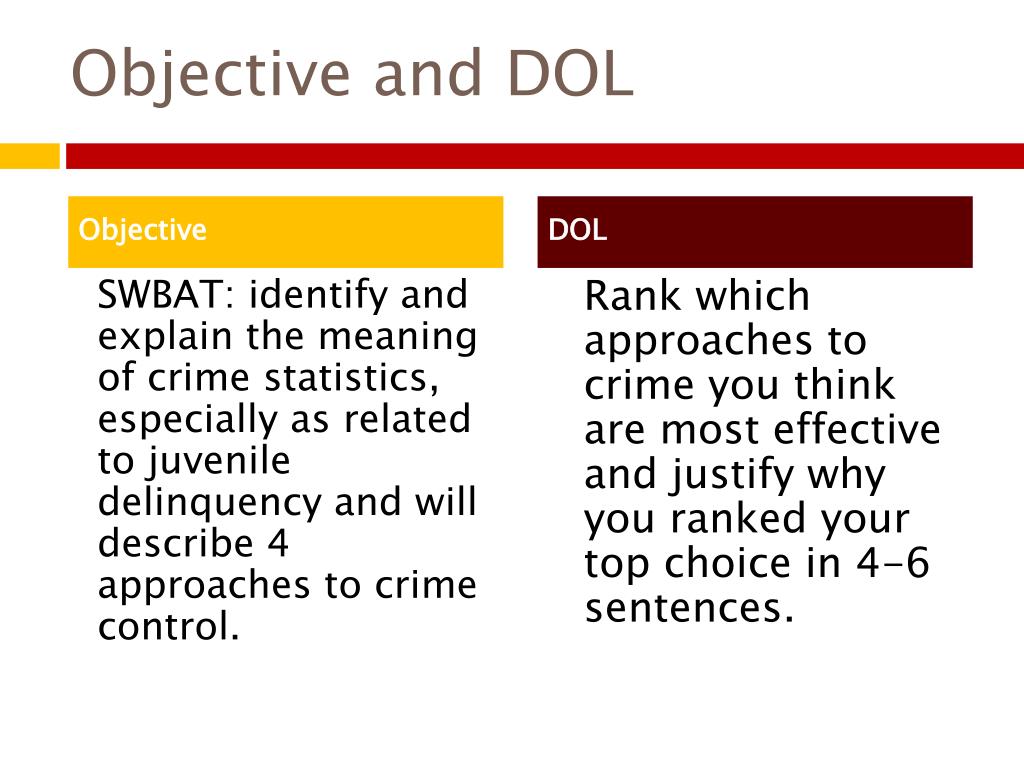 Objective and DOL

Objective

SWBAT: identify and explain the meaning of crime statistics, especially as related to juvenile delinquency and will describe 4 approaches to crime control.

DOL

Rank which approaches to crime you think are most effective and justify why you ranked your top choice in 4-6 sentences.